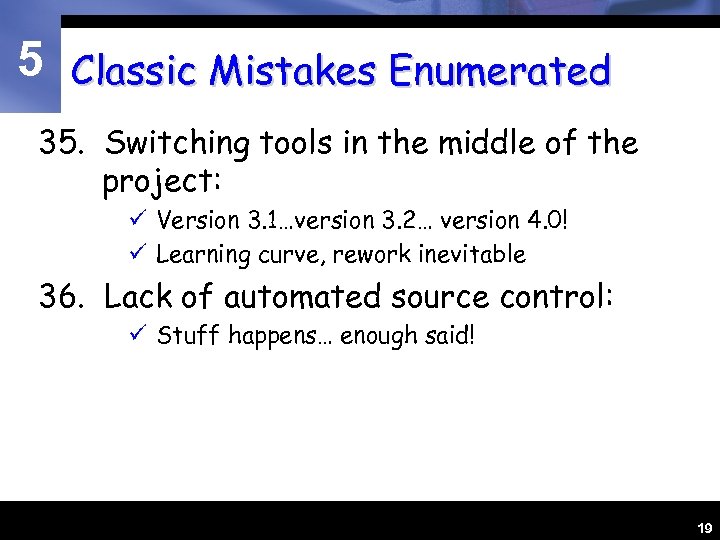 5

Classic Mistakes Enumerated

35. Switching tools in the middle of the project:

✓ Version 3.1…version 3.2… version 4.0!

✓ Learning curve, rework inevitable

36. Lack of automated source control:

✓ Stuff happens… enough said!

19